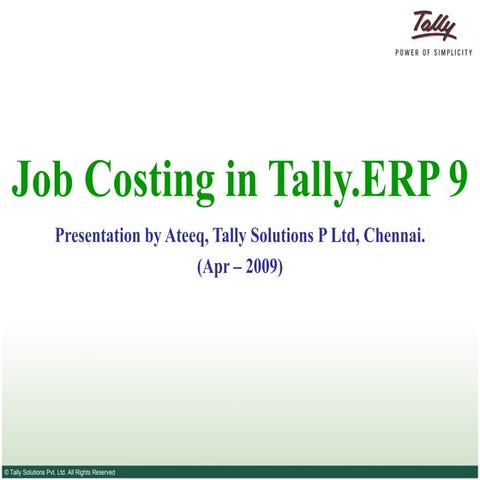 Tally
POWER OF SIMPLICITY

Job Costing in Tally.ERP 9

Presentation by Ateeq, Tally Solutions P Ltd, Chennai.
(Apr – 2009)

© Tally Solutions Pvt. Ltd. All Rights Reserved